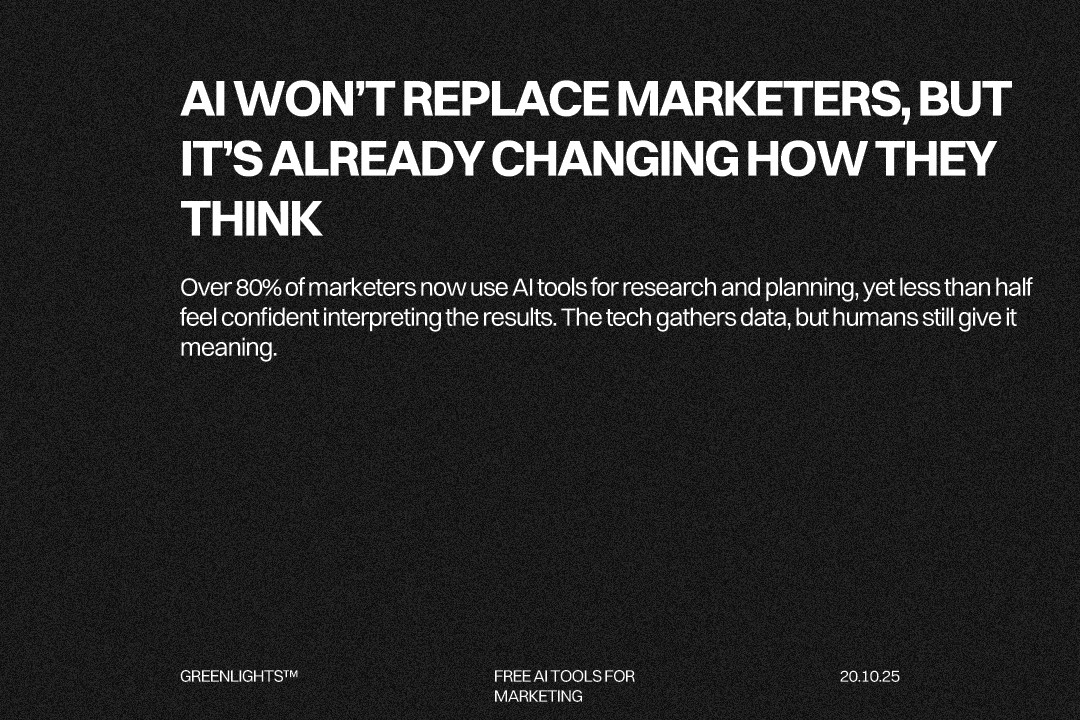 AI WON’T REPLACE MARKETERS, BUT IT’S ALREADY CHANGING HOW THEY THINK

Over 80% of marketers now use AI tools for research and planning, yet less than half feel confident interpreting the results. The tech gathers data, but humans still give it meaning.

GREENLIGHTS™

FREE AI TOOLS FOR MARKETING

20.10.25